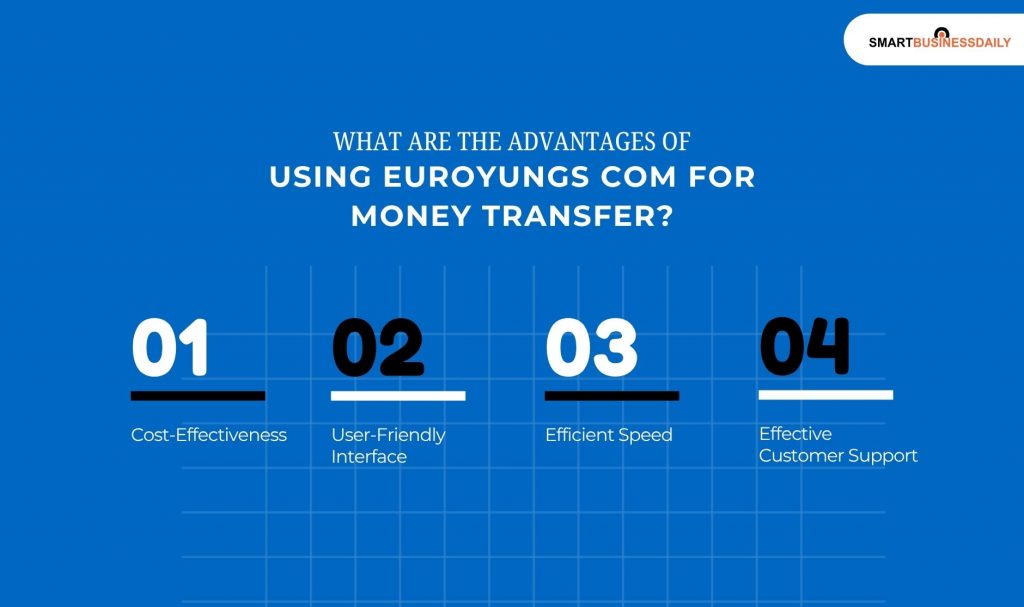 SMARTBUSINESSDAILY

WHAT ARE THE ADVANTAGES OF
USING EUROYUNGS COM FOR MONEY TRANSFER?

01
Cost-Effectiveness

02
User-Friendly Interface

03
Efficient Speed

04
Effective Customer Support